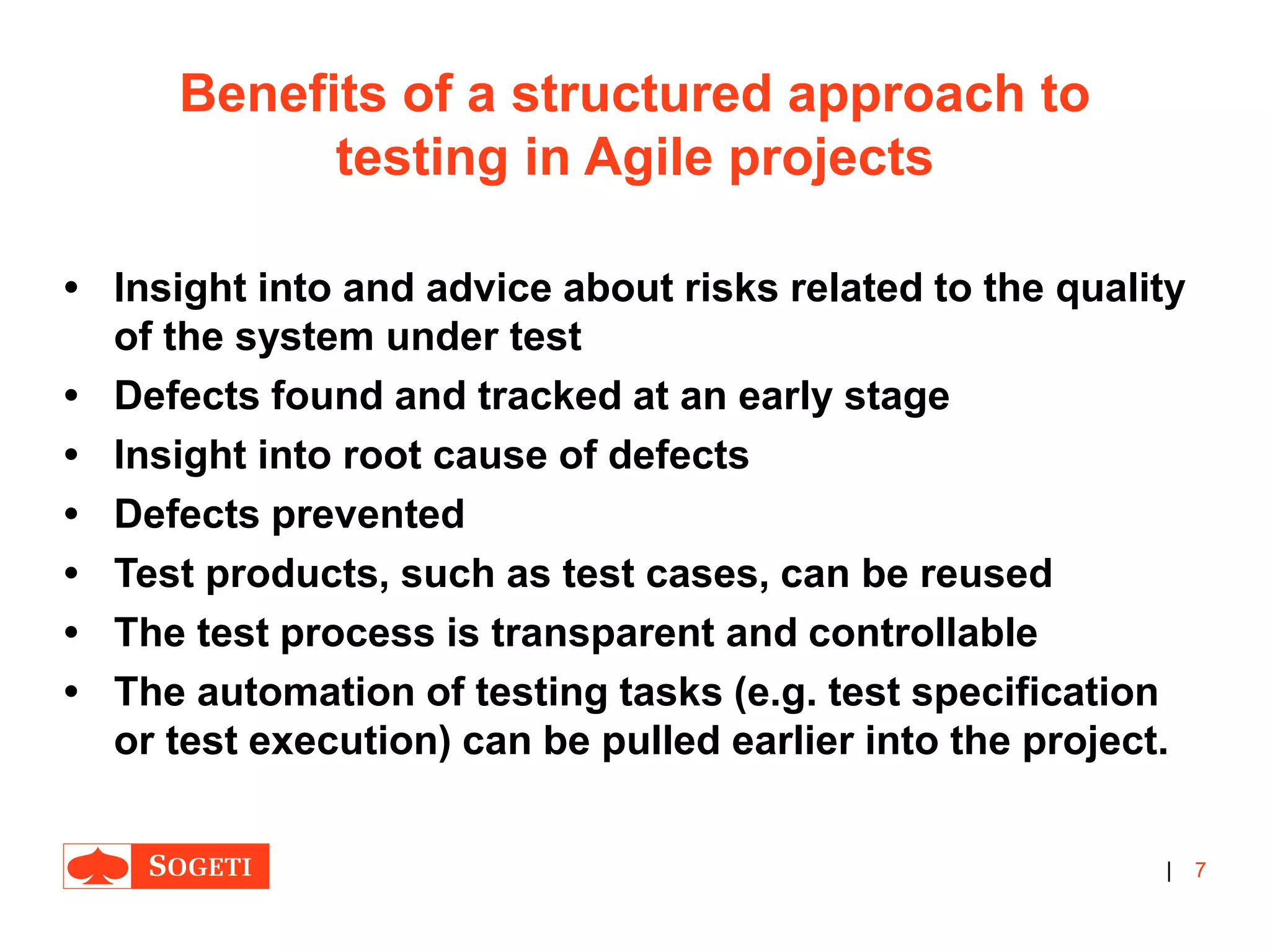 Benefits of a structured approach to testing in Agile projects

• Insight into and advice about risks related to the quality of the system under test
• Defects found and tracked at an early stage
• Insight into root cause of defects
• Defects prevented
• Test products, such as test cases, can be reused
• The test process is transparent and controllable
• The automation of testing tasks (e.g. test specification or test execution) can be pulled earlier into the project.

SOGETI

| 7